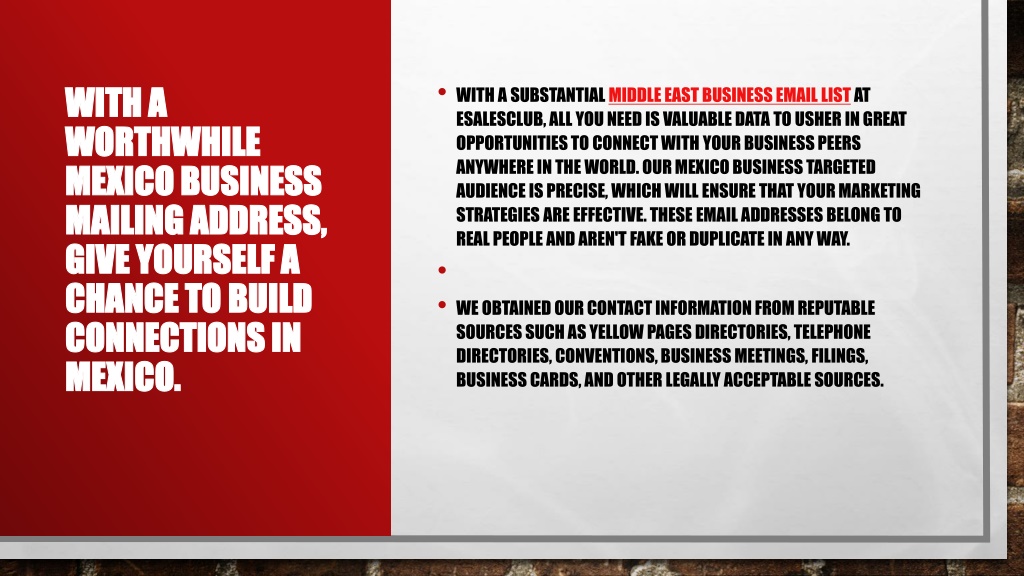 WITH A WORTHWHILE MEXICO BUSINESS MAILING ADDRESS, GIVE YOURSELF A CHANCE TO BUILD CONNECTIONS IN MEXICO.

• WITH A SUBSTANTIAL MIDDLE EAST BUSINESS EMAIL LIST AT ESALESCLUB, ALL YOU NEED IS VALUABLE DATA TO USHER IN GREAT OPPORTUNITIES TO CONNECT WITH YOUR BUSINESS PEERS ANYWHERE IN THE WORLD. OUR MEXICO BUSINESS TARGETED AUDIENCE IS PRECISE, WHICH WILL ENSURE THAT YOUR MARKETING STRATEGIES ARE EFFECTIVE. THESE EMAIL ADDRESSES BELONG TO REAL PEOPLE AND AREN'T FAKE OR DUPLICATE IN ANY WAY.

•

• WE OBTAINED OUR CONTACT INFORMATION FROM REPUTABLE SOURCES SUCH AS YELLOW PAGES DIRECTORIES, TELEPHONE DIRECTORIES, CONVENTIONS, BUSINESS MEETINGS, FILINGS, BUSINESS CARDS, AND OTHER LEGALLY ACCEPTABLE SOURCES.